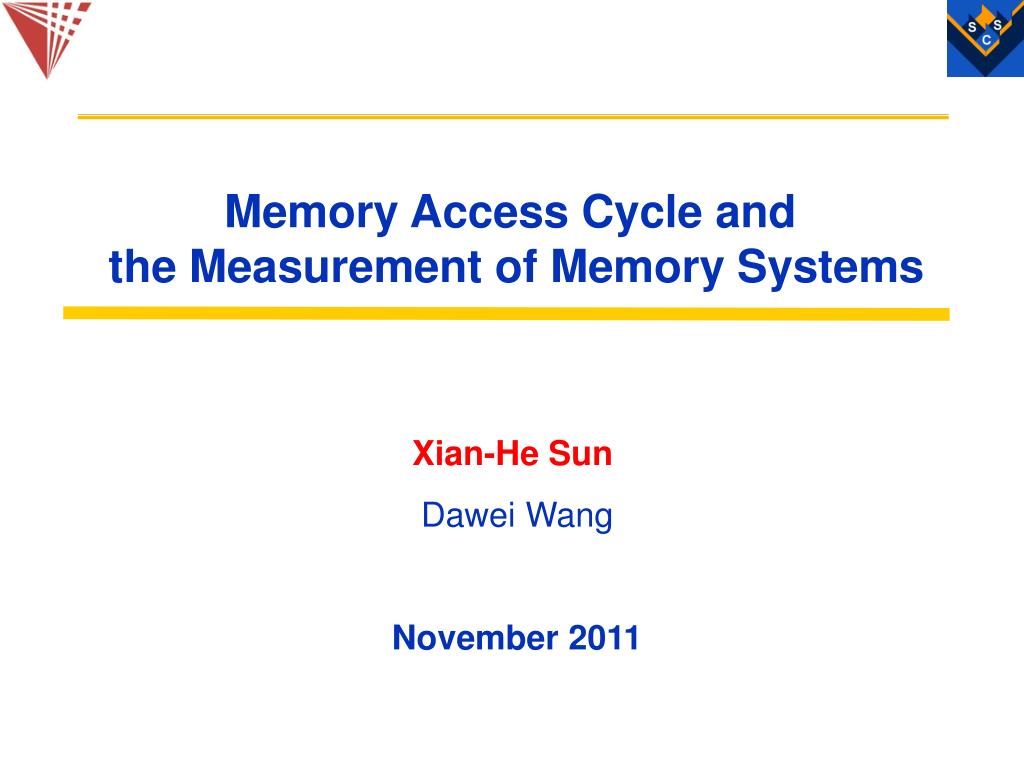 S S C

Memory Access Cycle and
the Measurement of Memory Systems

Xian-He Sun

Dawei Wang

November 2011